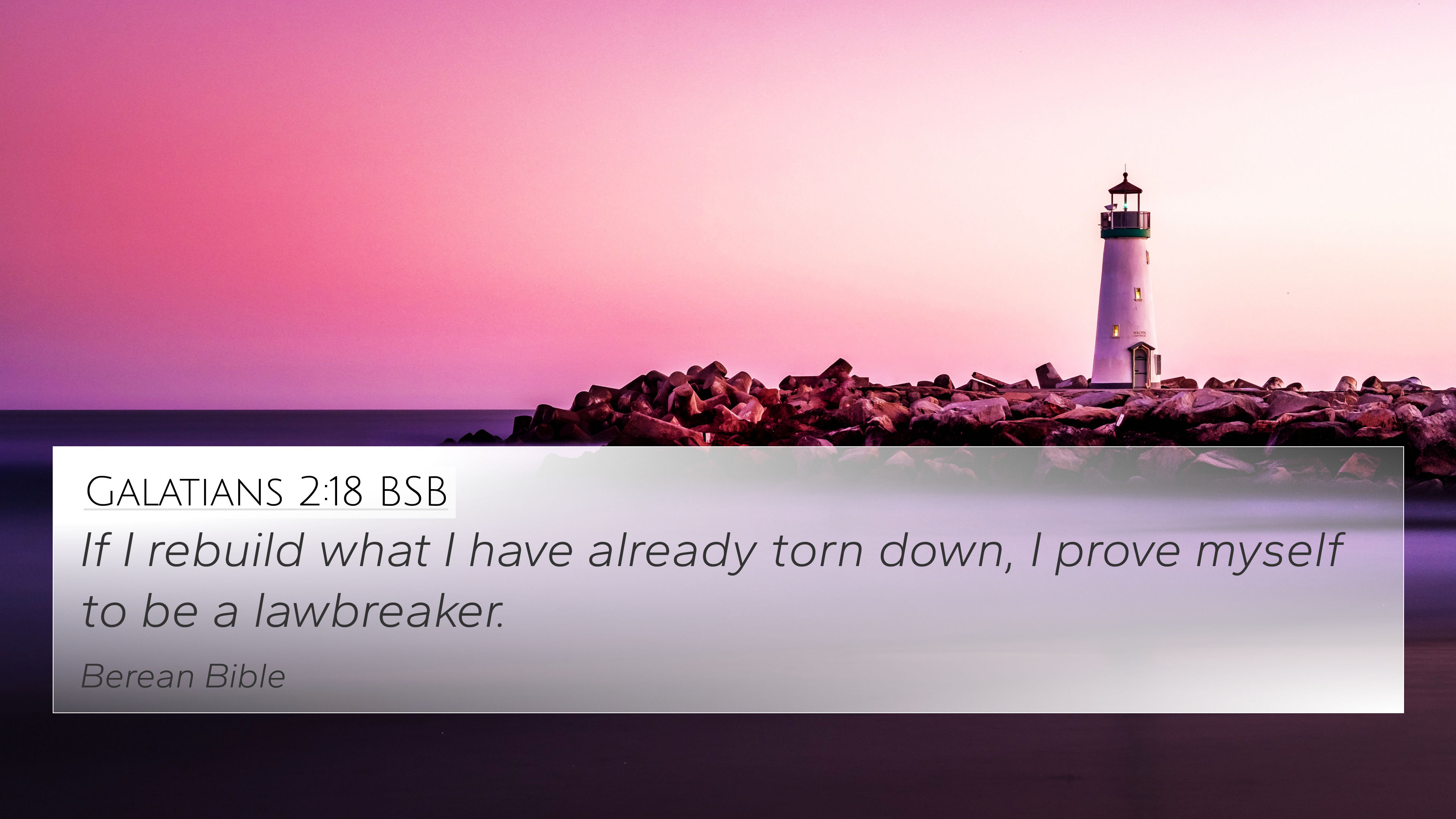 Galatians 2:18 BSB

If I rebuild what I have already torn down, I prove myself to be a lawbreaker.

Berean Bible